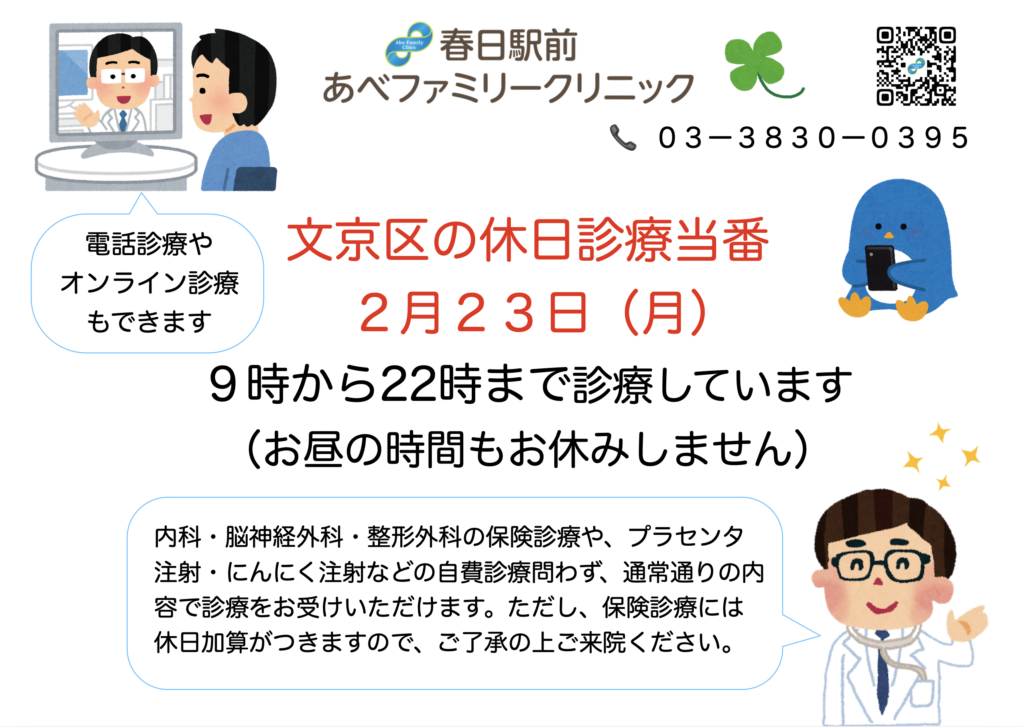 Abe Family Clinic
春日駅前
あべファミリークリニック

03－3830－0395

電話診療や
オンライン診療
もできます

文京区の休日診療当番
２月２３日（月）

９時から22時まで診療しています
（お昼の時間もお休みしません）

内科・脳神経外科・整形外科の保険診療や、プラセンタ注射・にんにく注射などの自費診療問わず、通常通りの内容で診療をお受けいただけます。ただし、保険診療には休日加算がつきますので、ご了承の上ご来院ください。